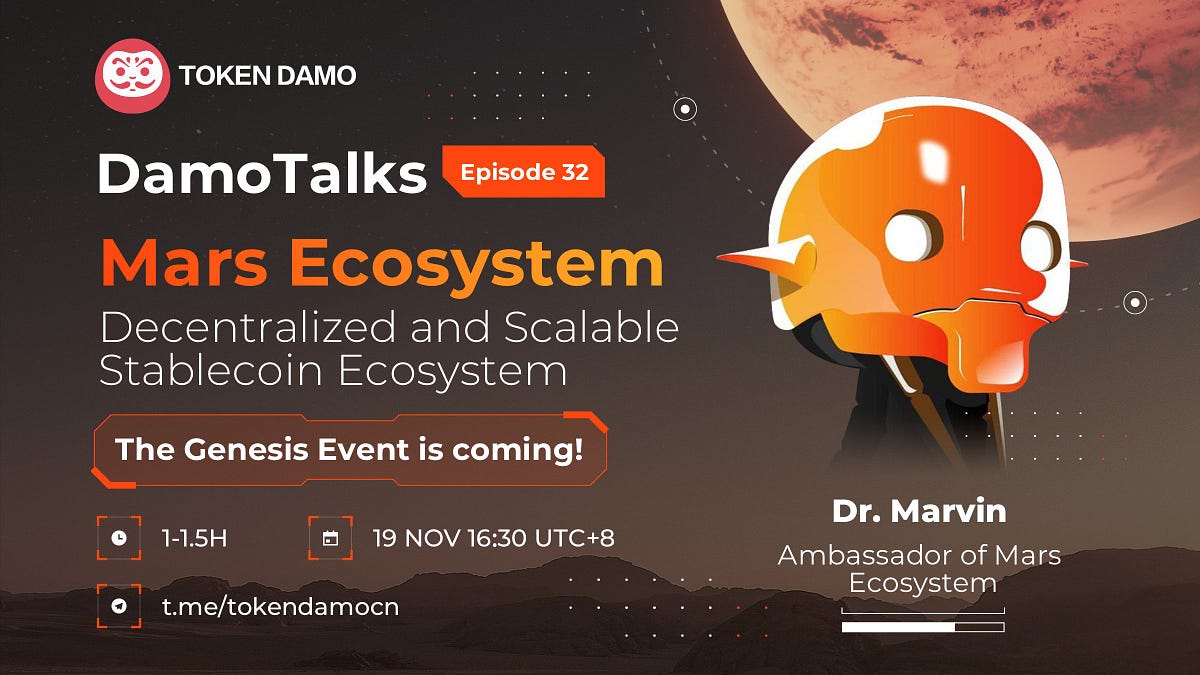 TOKEN DAMO

DamoTalks Episode 32

Mars Ecosystem

Decentralized and Scalable Stablecoin Ecosystem

The Genesis Event is coming!

1-1.5H

19 NOV 16:30 UTC+8

t.me/tokendamocn

Dr. Marvin

Ambassador of Mars Ecosystem